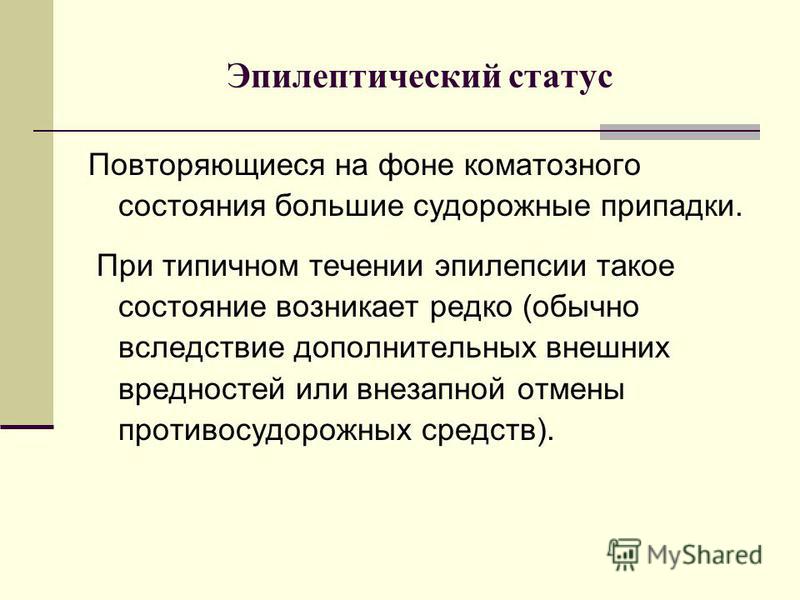 Эпилептический статус

Повторяющиеся на фоне коматозного состояния большие судорожные припадки.

При типичном течении эпилепсии такое состояние возникает редко (обычно вследствие дополнительных внешних вредностей или внезапной отмены противосудорожных средств).

MyShared